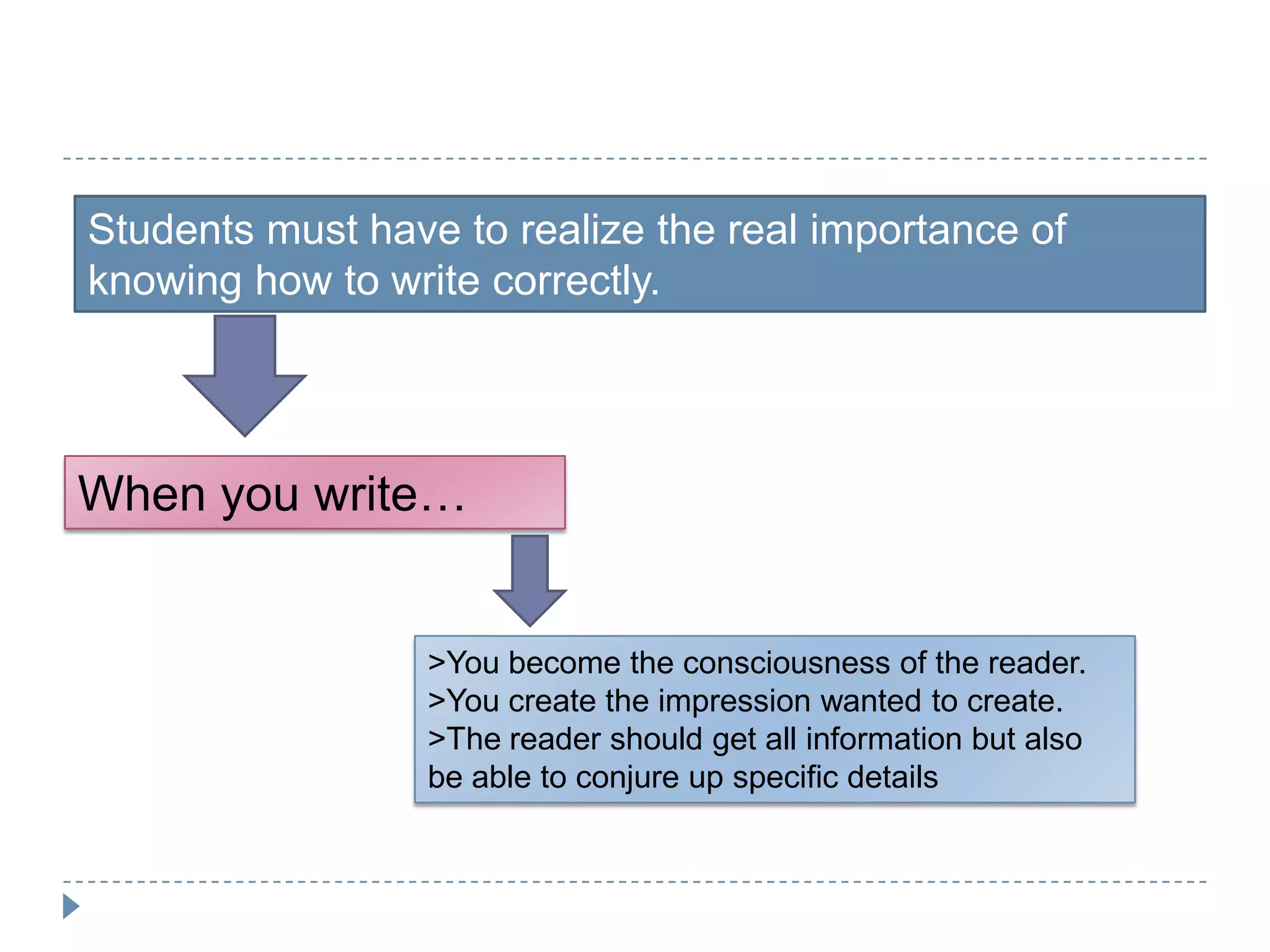 Students must have to realize the real importance of knowing how to write correctly.

When you write…

>You become the consciousness of the reader.
>You create the impression wanted to create.
>The reader should get all information but also be able to conjure up specific details